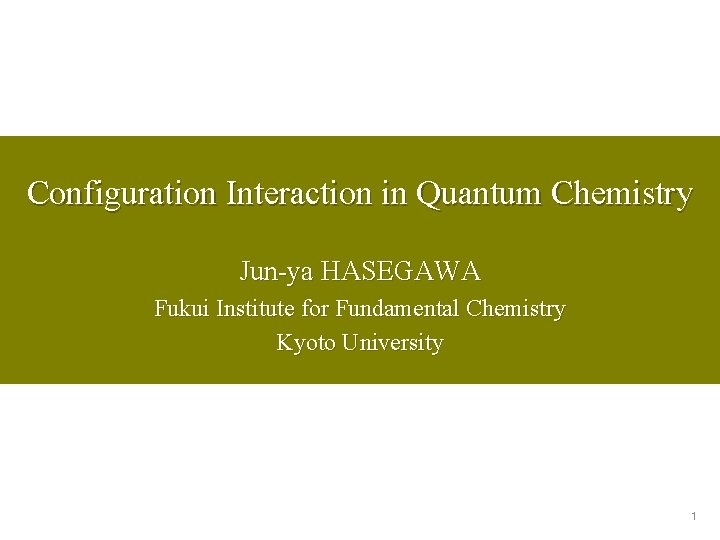 Configuration Interaction in Quantum Chemistry

Jun-ya HASEGAWA
Fukui Institute for Fundamental Chemistry
Kyoto University

1